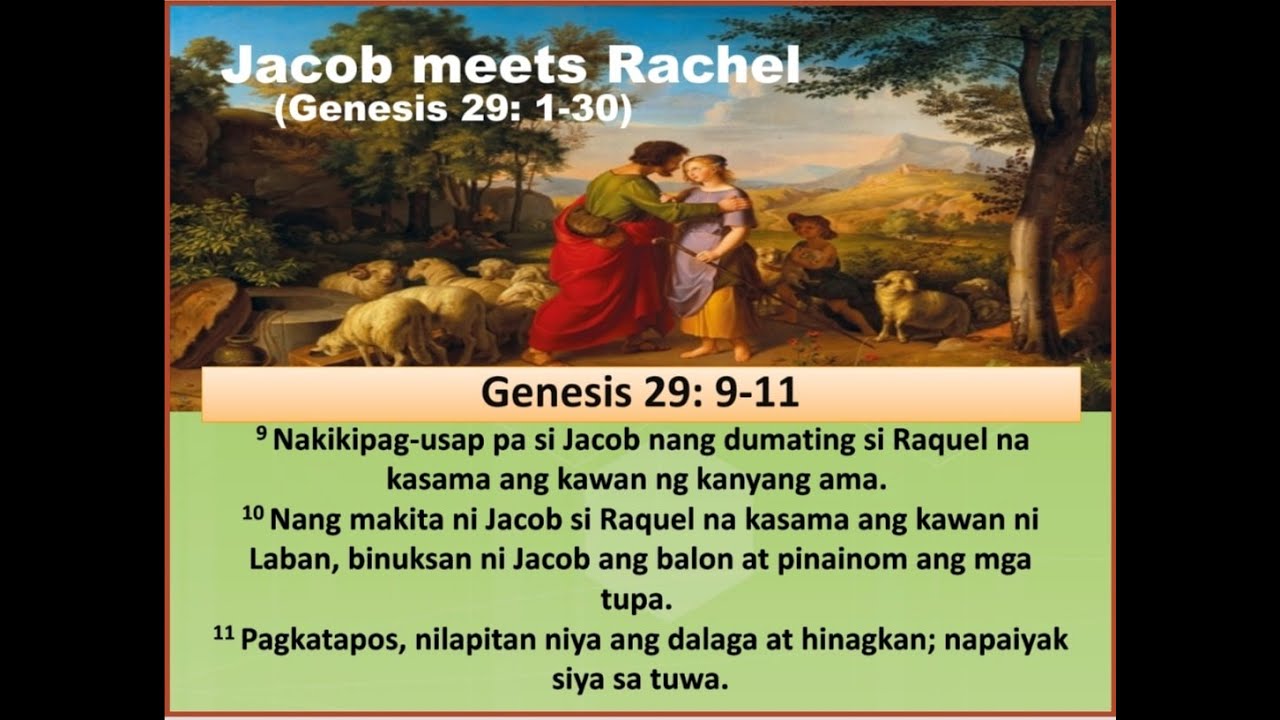 Jacob meets Rachel
(Genesis 29: 1-30)

Genesis 29: 9-11

$^{9}$ Nakikipag-usap pa si Jacob nang dumating si Raquel na kasama ang kawan ng kanyang ama.
$^{10}$ Nang makita ni Jacob si Raquel na kasama ang kawan ni Laban, binuksan ni Jacob ang balon at pinainom ang mga tupa.
$^{11}$ Pagkatapos, nilapitan niya ang dalaga at hinagkan; napaiyak siya sa tuwa.